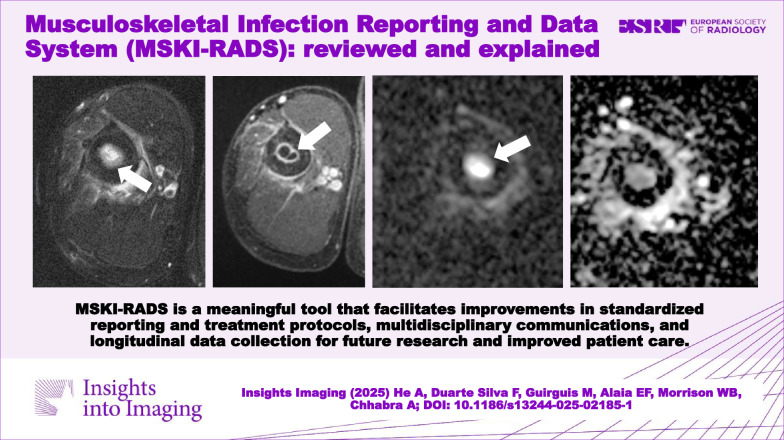 Musculoskeletal Infection Reporting and Data System (MSKI-RADS): reviewed and explained

ESR EUROPEAN SOCIETY OF RADIOLOGY

MSKI-RADS is a meaningful tool that facilitates improvements in standardized reporting and treatment protocols, multidisciplinary communications, and longitudinal data collection for future research and improved patient care.

Insights into Imaging

Insights Imaging (2025) He A, Duarte Silva F, Guirguis M, Alaia EF, Morrison WB, Chhabra A; DOI: 10.1186/s13244-025-02185-1